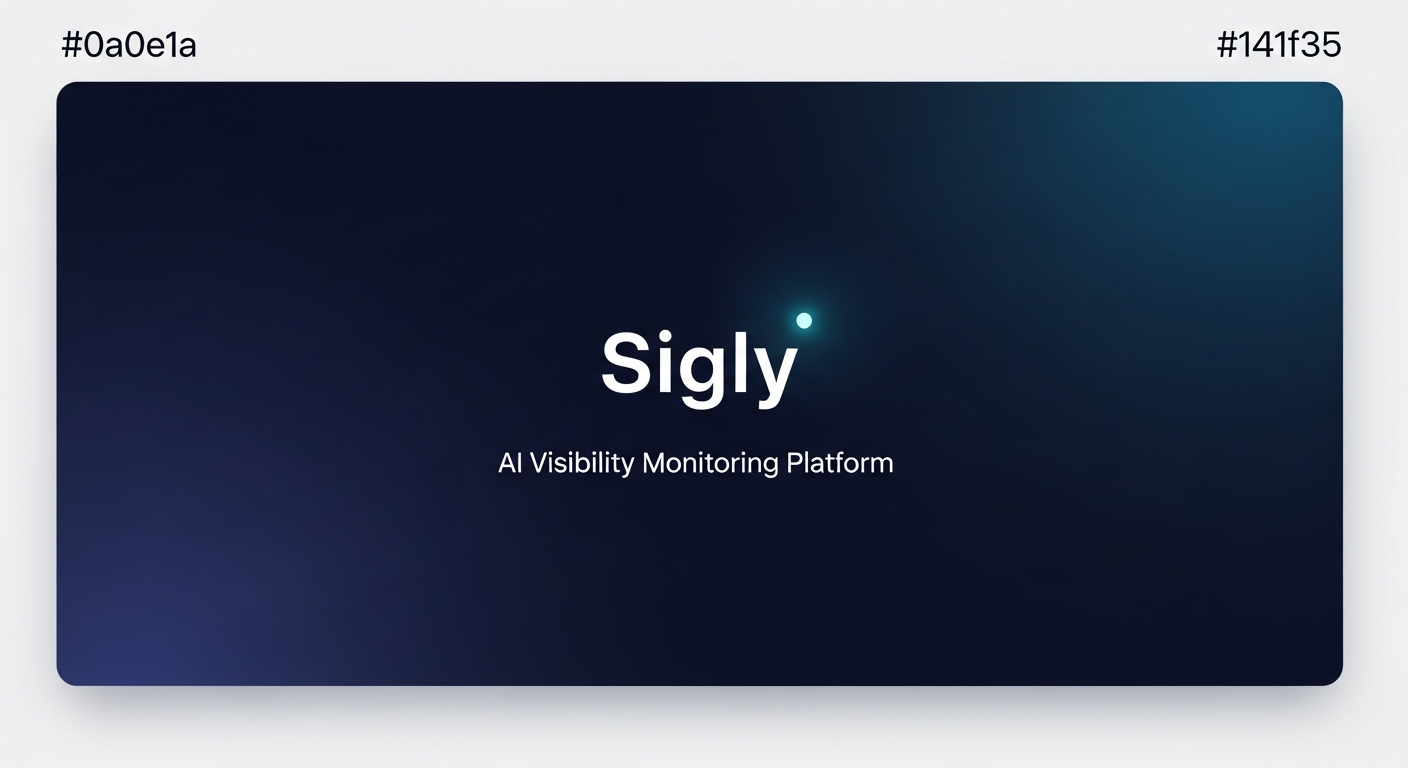 #0a0e1a

#141f35

Sigly

AI Visibility Monitoring Platform